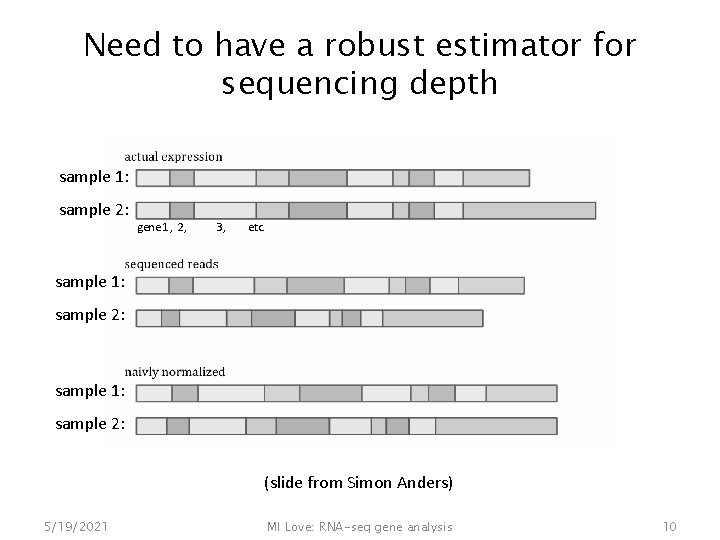 Need to have a robust estimator for sequencing depth

actual expression

sample 1:

sample 2:

gene1, 2, 3, etc

sequenced reads

sample 1:

sample 2:

naivly normalized

sample 1:

sample 2:

(slide from Simon Anders)

5/19/2021

MI Love: RNA-seq gene analysis

10